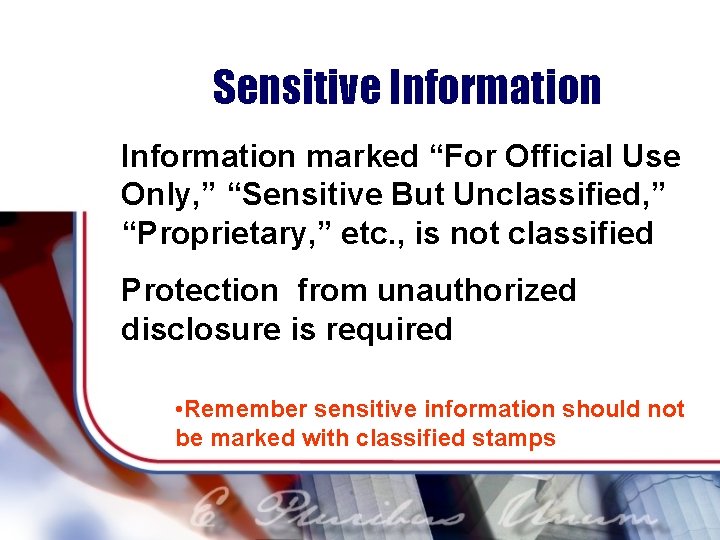 Sensitive Information

Information marked “For Official Use Only,” “Sensitive But Unclassified,” “Proprietary,” etc., is not classified

Protection  from unauthorized disclosure is required

•Remember sensitive information should not be marked with classified stamps

E Pluribus Unum